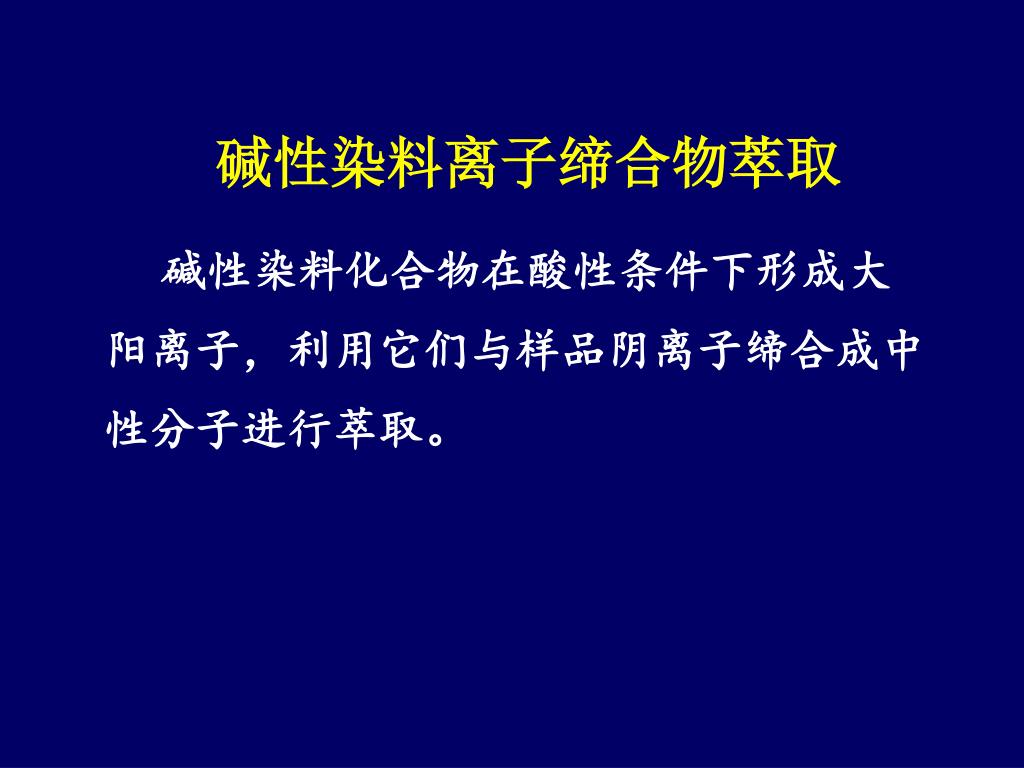 碱性染料离子缔合物萃取

碱性染料化合物在酸性条件下形成大阳离子，利用它们与样品阴离子缔合成中性分子进行萃取。